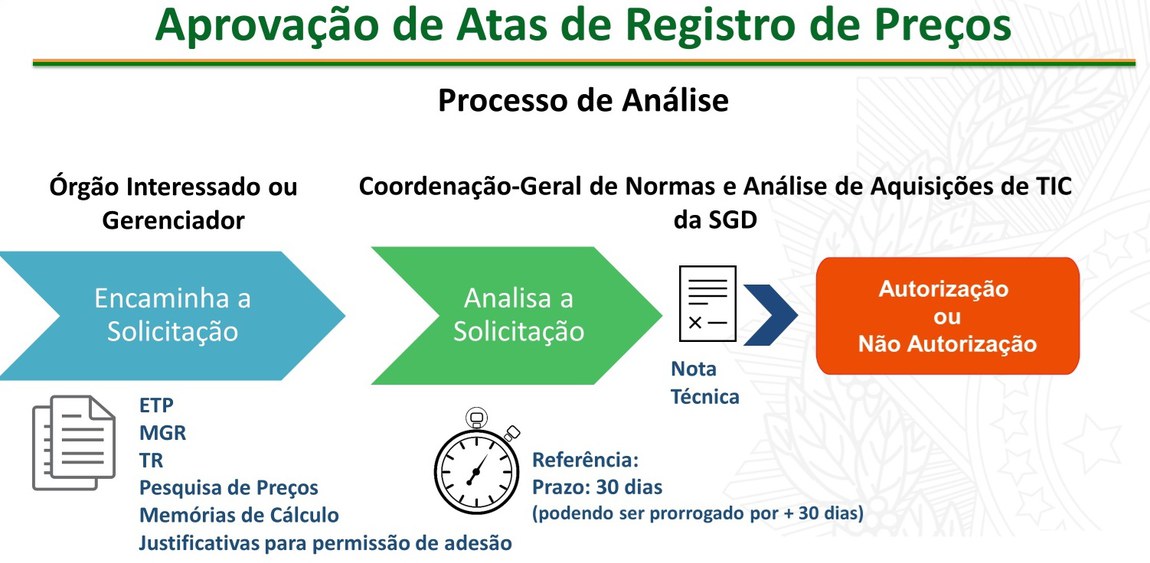 Aprovação de Atas de Registro de Preços

Processo de Análise

Órgão Interessado ou Gerenciador

Coordenação-Geral de Normas e Análise de Aquisições de TIC da SGD

Encaminha a Solicitação

Analisa a Solicitação

Nota Técnica

Autorização ou Não Autorização

ETP
MGR
TR
Pesquisa de Preços
Memórias de Cálculo
Justificativas para permissão de adesão

Referência:
Prazo: 30 dias
(podendo ser prorrogado por + 30 dias)